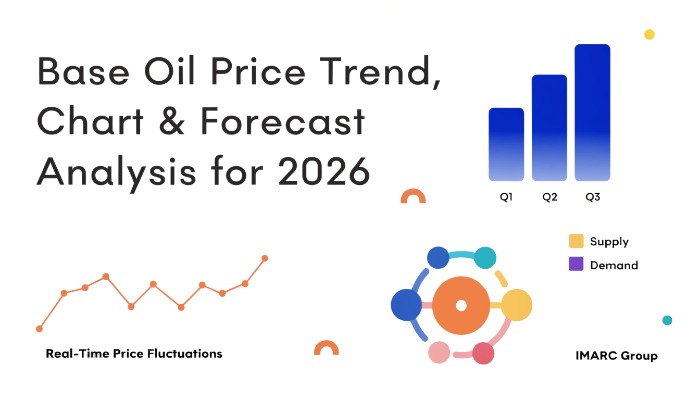 Base Oil Price Trend, Chart & Forecast Analysis for 2026

Q1 Q2 Q3

Supply
Demand

Real-Time Price Fluctuations

IMARC Group